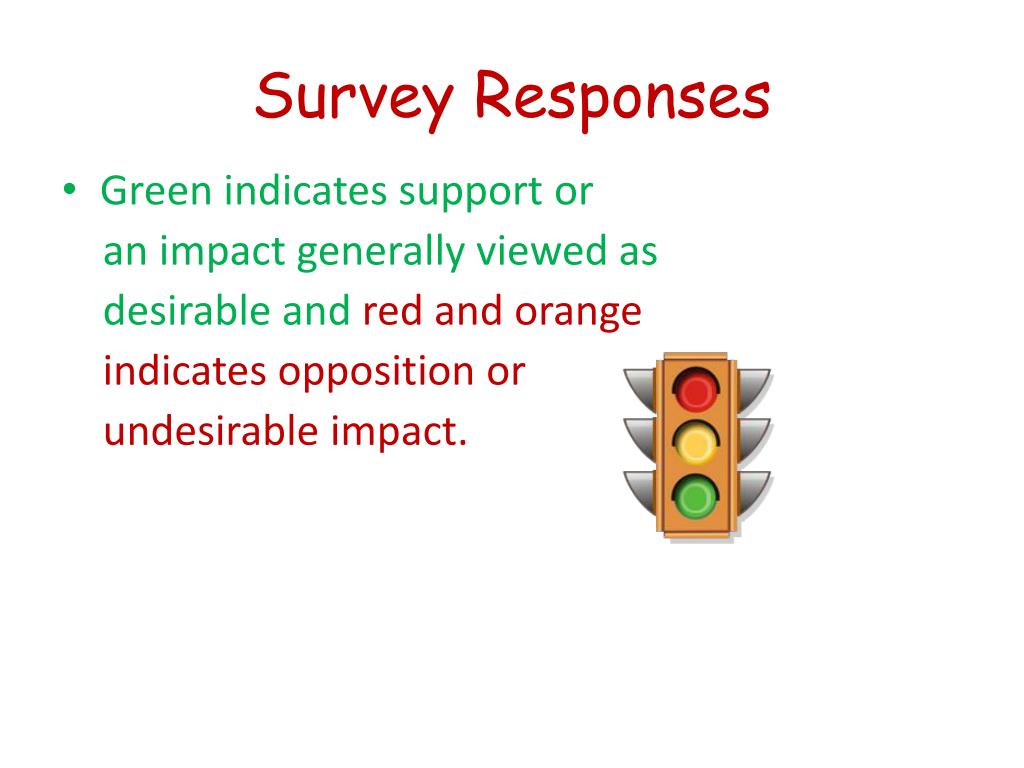 Survey Responses

• Green indicates support or an impact generally viewed as desirable and red and orange indicates opposition or undesirable impact.